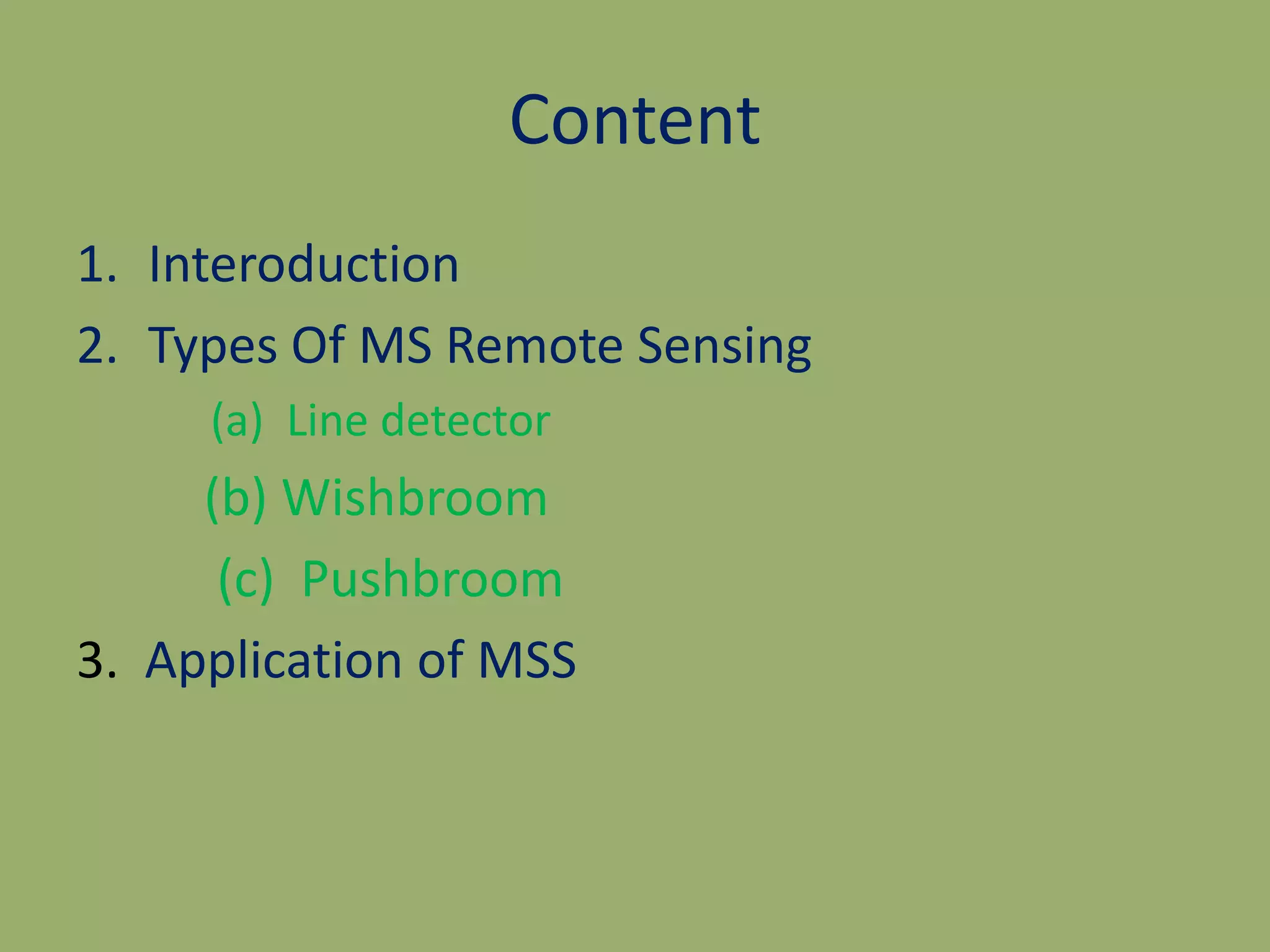 Content

1. Interoduction
2. Types Of MS Remote Sensing
(a) Line detector
(b) Wishbroom
(c) Pushbroom
3. Application of MSS